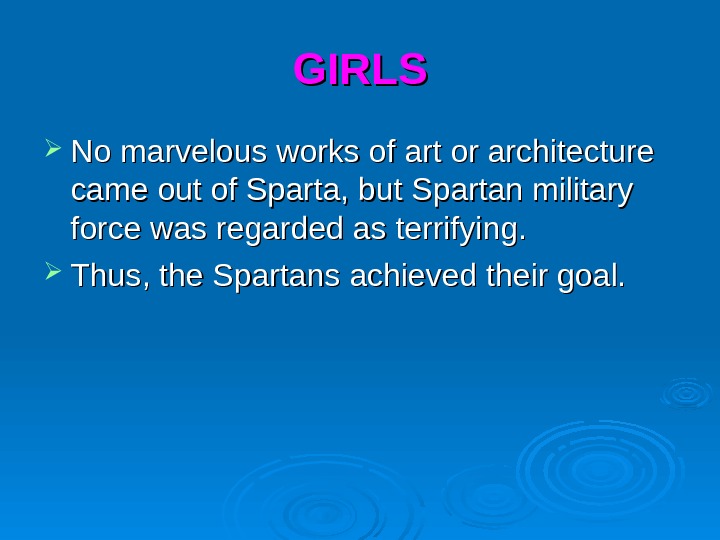 GIRLS

No marvelous works of art or architecture came out of Sparta, but Spartan military force was regarded as terrifying.

Thus, the Spartans achieved their goal.